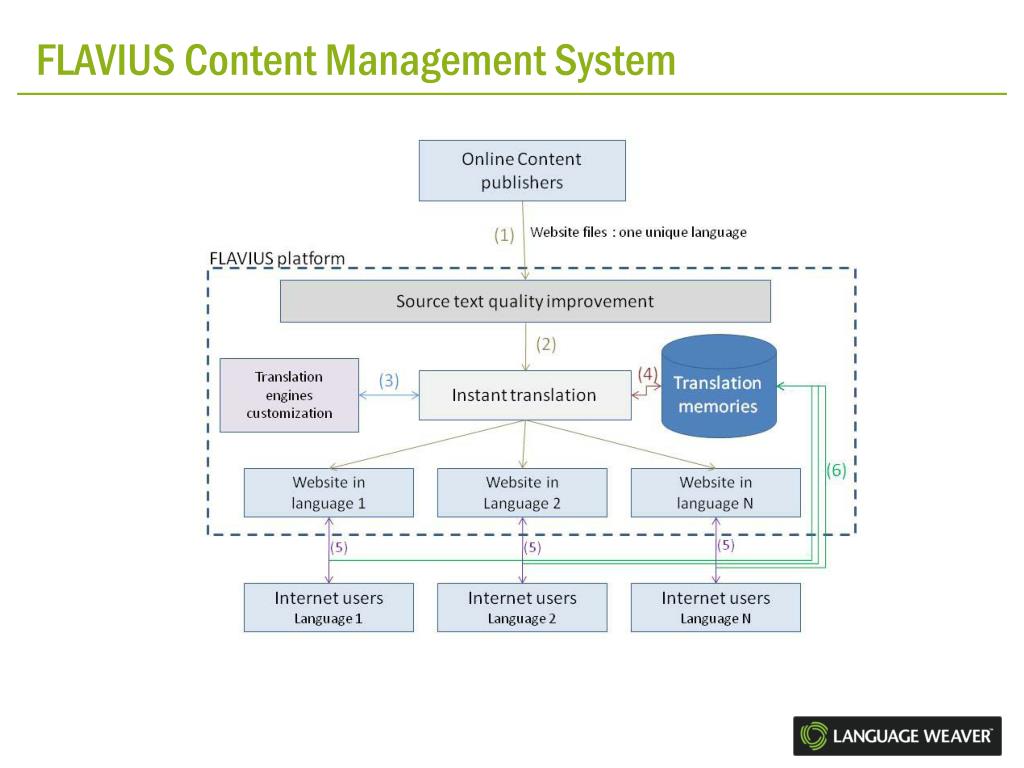 FLAVIUS Content Management System

Online Content publishers

(1) Website files : one unique language

FLAVIUS platform

Source text quality improvement

(2)

Translation engines customization

(3)

Instant translation

(4)

Translation memories

(6)

Website in language 1

Website in Language 2

Website in language N

(5)

(5)

(5)

Internet users Language 1

Internet users Language 2

Internet users Language N

LANGUAGE WEAVER